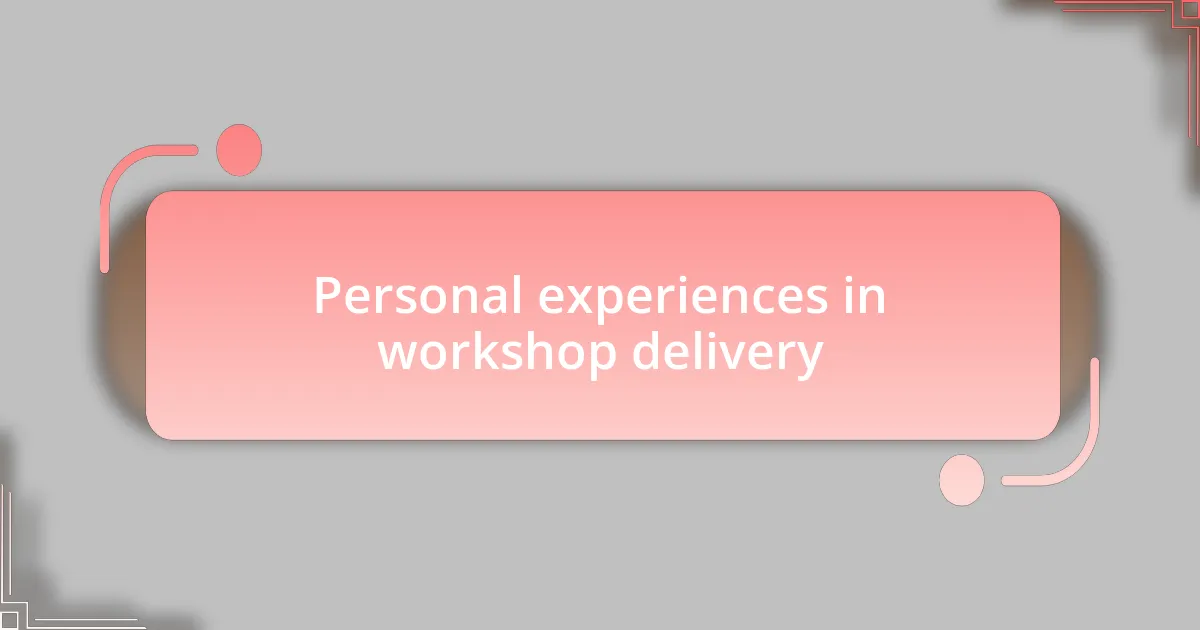 Personal experiences in workshop delivery